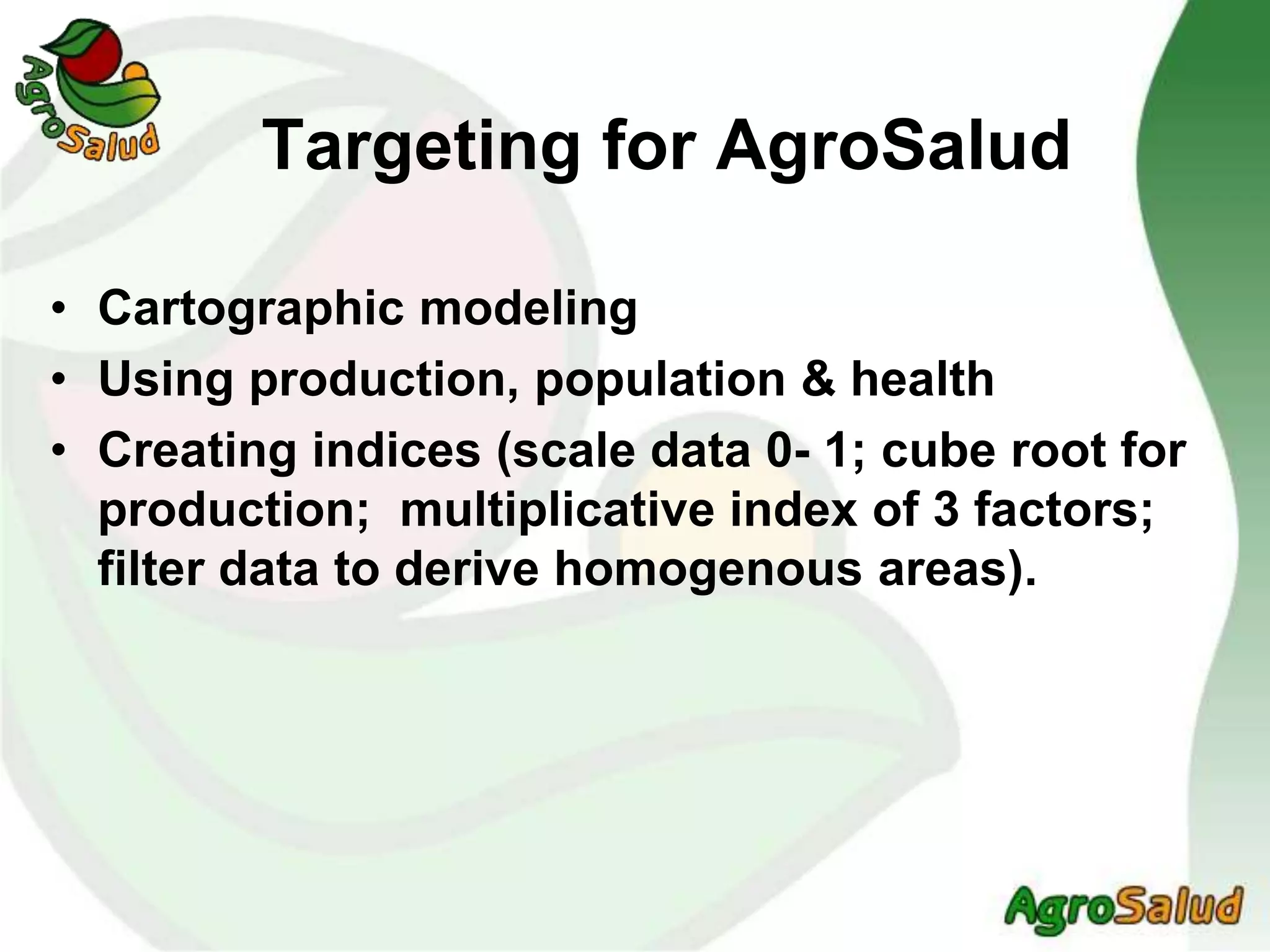 AgroSalud

Targeting for AgroSalud

• Cartographic modeling
• Using production, population & health
• Creating indices (scale data 0- 1; cube root for production; multiplicative index of 3 factors; filter data to derive homogenous areas).

AgroSalud